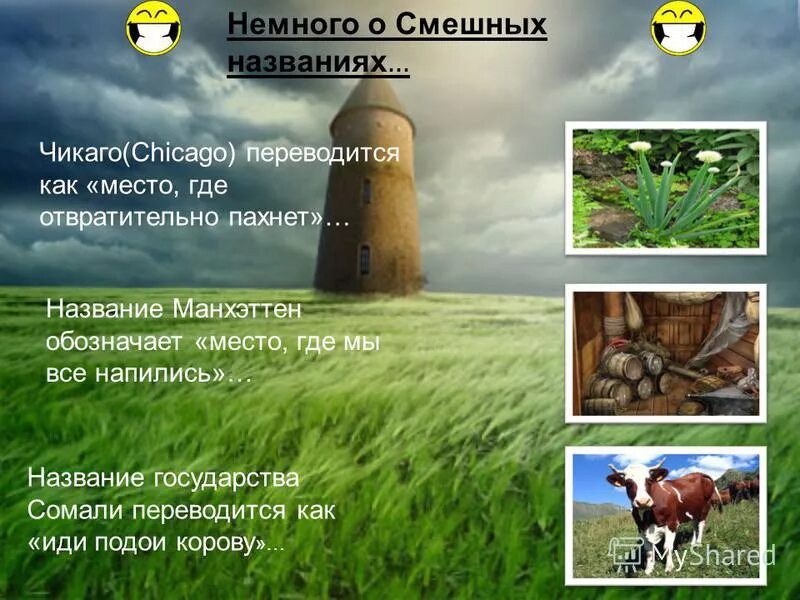 Немного о Смешных названиях...

Чикаго(Chicago) переводится как «место, где отвратительно пахнет»…

Название Манхэттен обозначает «место, где мы все напились»…

Название государства Сомали переводится как «иди подои корову»...

MyShared